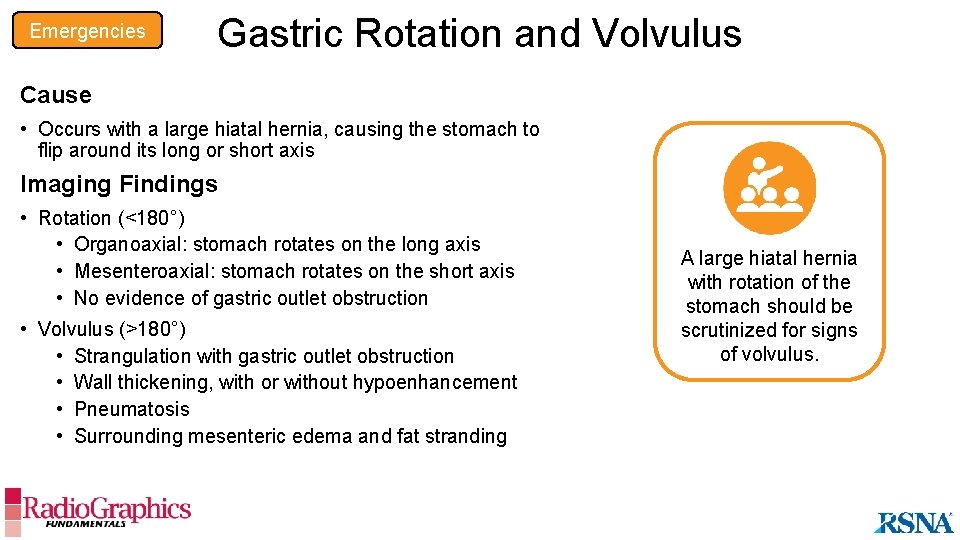 Emergencies

Gastric Rotation and Volvulus

Cause

• Occurs with a large hiatal hernia, causing the stomach to flip around its long or short axis

Imaging Findings

• Rotation (<180°)
  • Organoaxial: stomach rotates on the long axis
  • Mesenteroaxial: stomach rotates on the short axis
  • No evidence of gastric outlet obstruction
• Volvulus (>180°)
  • Strangulation with gastric outlet obstruction
  • Wall thickening, with or without hypoenhancement
  • Pneumatosis
  • Surrounding mesenteric edema and fat stranding

A large hiatal hernia with rotation of the stomach should be scrutinized for signs of volvulus.

RadioGraphics FUNDAMENTALS

RSNA